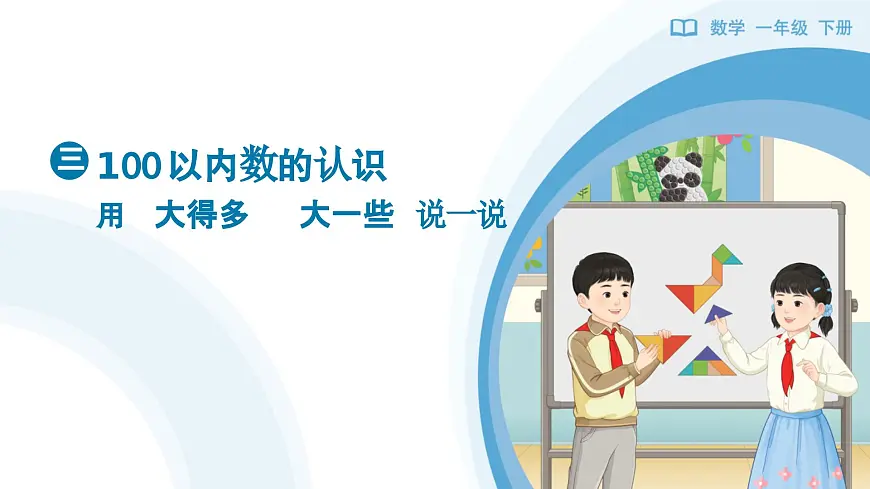 数学 一年级 下册

三 100以内数的认识

用 大得多 大一些 说一说